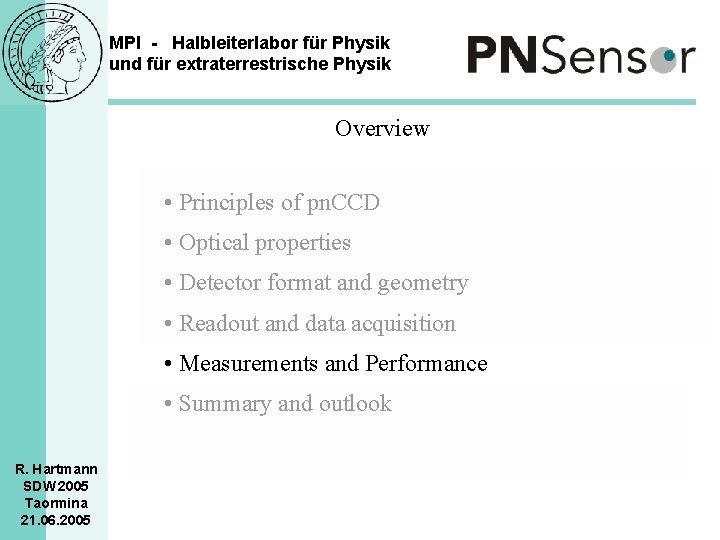 MPI - Halbleiterlabor für Physik und für extraterrestrische Physik

PNSensor

Overview

• Principles of pnCCD
• Optical properties
• Detector format and geometry
• Readout and data acquisition
• Measurements and Performance
• Summary and outlook

R. Hartmann
SDW2005
Taormina
21.06.2005